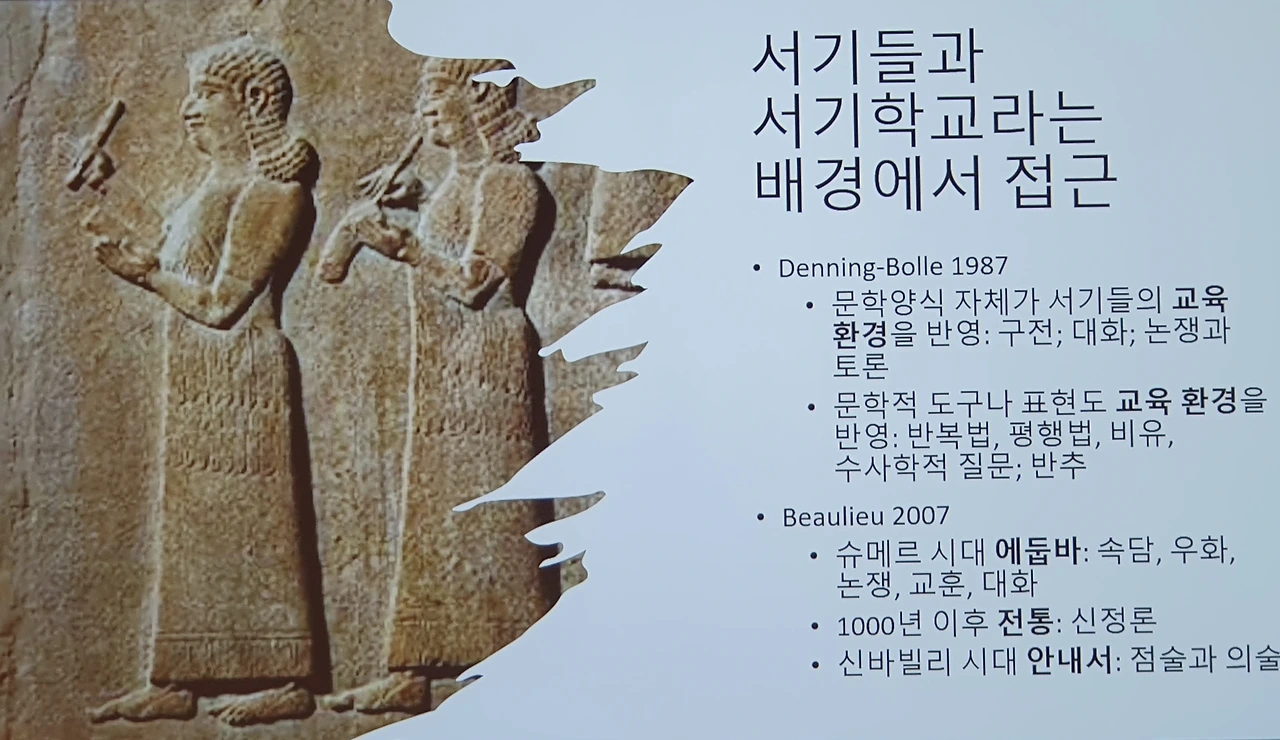 서기들과 서기학교라는 배경에서 접근

• Denning-Bolle 1987
  • 문학양식 자체가 서기들의 교육 환경을 반영: 구전; 대화; 논쟁과 토론
  • 문학적 도구나 표현도 교육 환경을 반영: 반복법, 평행법, 비유, 수사학적 질문; 반추

• Beaulieu 2007
  • 슈메르 시대 에둡바: 속담, 우화, 논쟁, 교훈, 대화
  • 1000년 이후 전통: 신정론
  • 신바빌리 시대 안내서: 점술과 의술